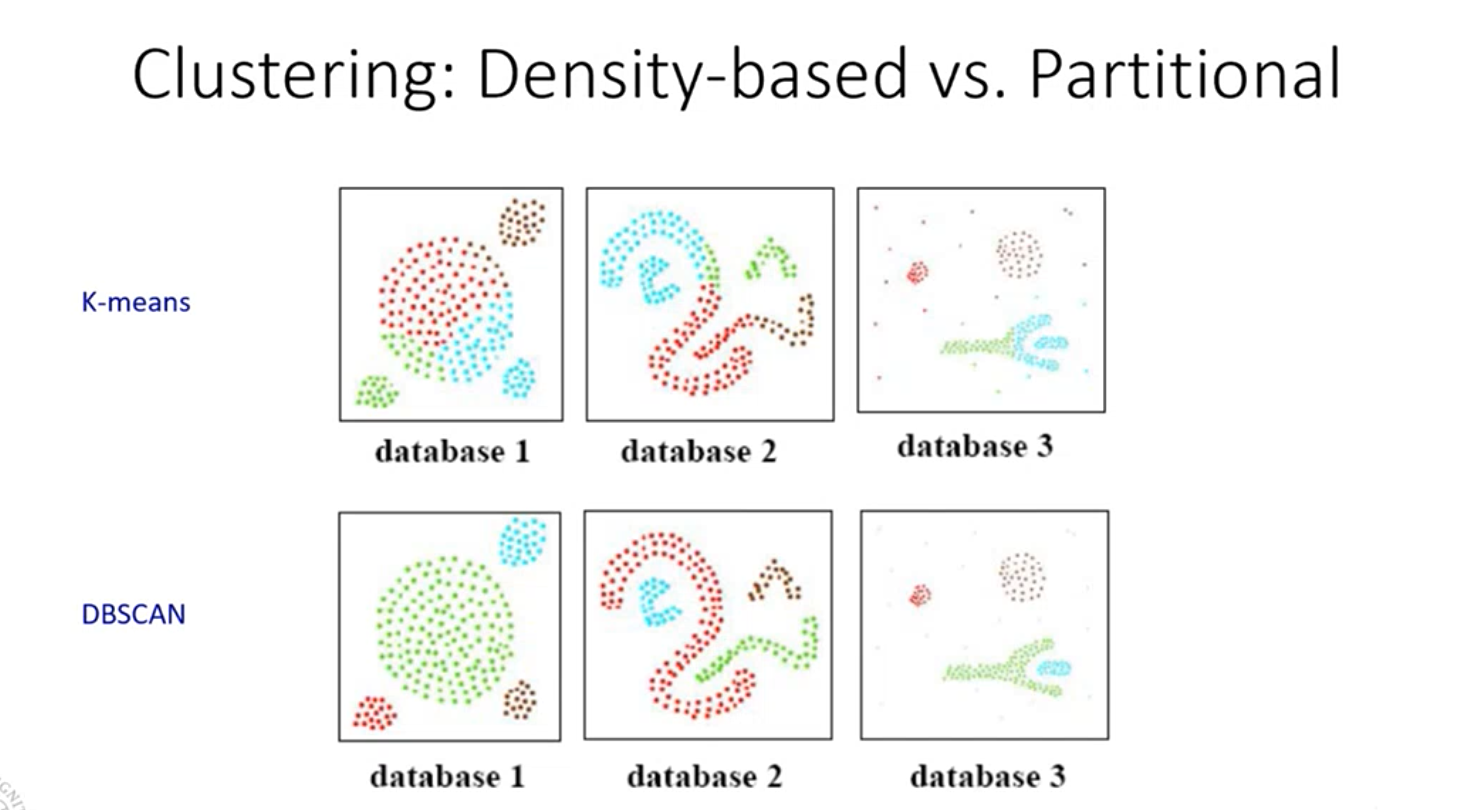 Clustering: Density-based vs. Partitional

K-means

database 1 database 2 database 3

DBSCAN

database 1 database 2 database 3